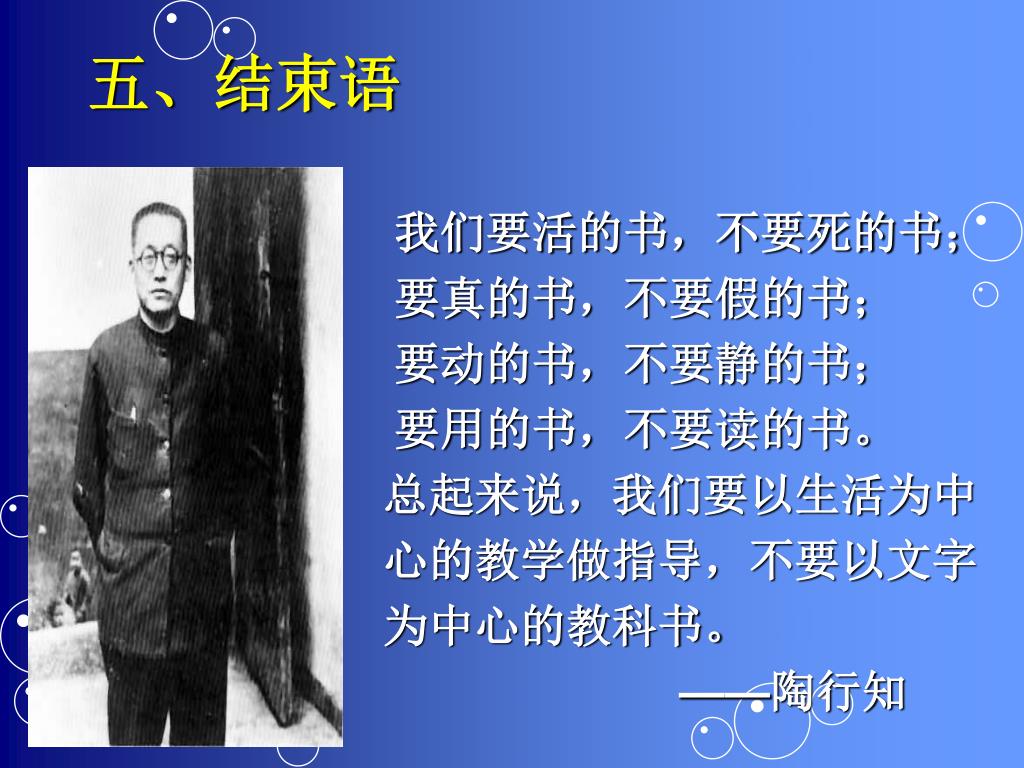 五、结束语

我们要活的书，不要死的书；
要真的书，不要假的书；
要动的书，不要静的书；
要用的书，不要读的书。
总起来说，我们要以生活为中心的教学做指导，不要以文字为中心的教科书。

——陶行知